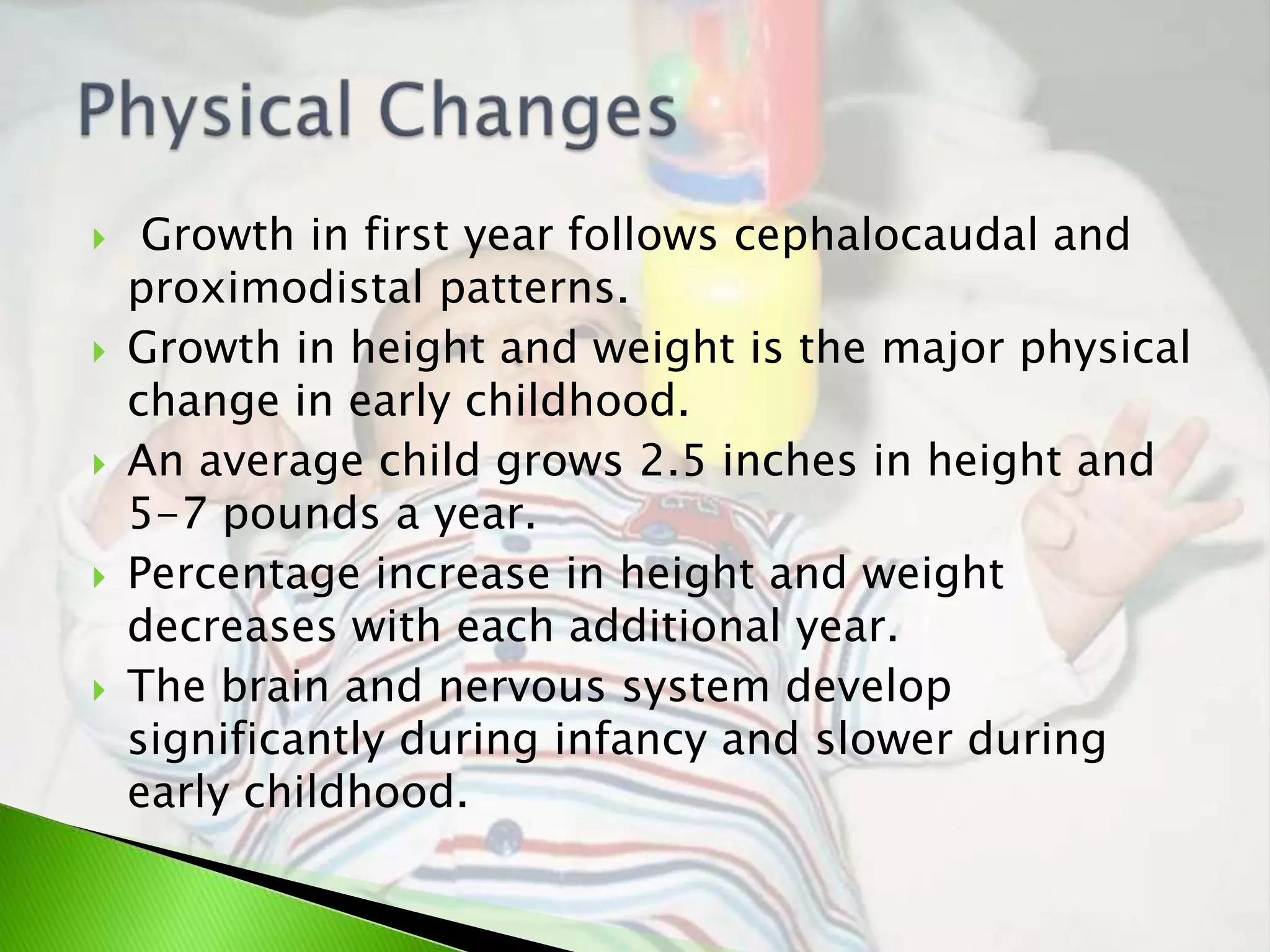 Physical Changes

Growth in first year follows cephalocaudal and proximodistal patterns.

Growth in height and weight is the major physical change in early childhood.

An average child grows 2.5 inches in height and 5-7 pounds a year.

Percentage increase in height and weight decreases with each additional year.

The brain and nervous system develop significantly during infancy and slower during early childhood.